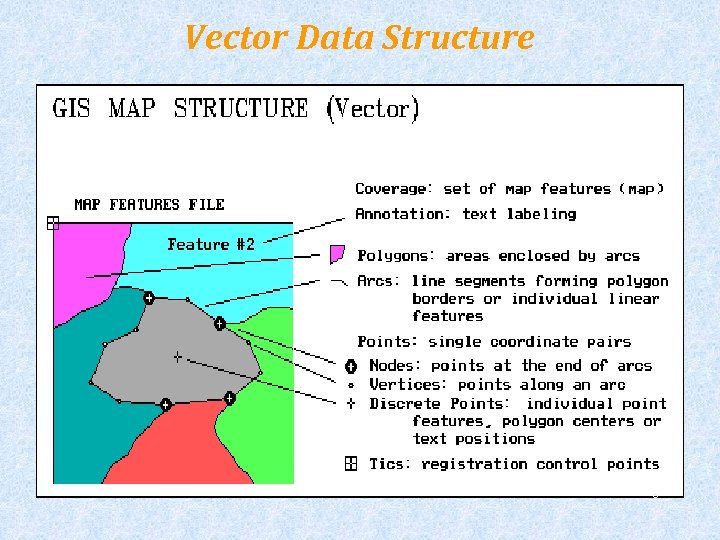 Vector Data Structure

GIS MAP STRUCTURE (Vector)

MAP FEATURES FILE

Feature #2

Coverage: set of map features (map)

Annotation: text labeling

Polygons: areas enclosed by arcs

Arcs: line segments forming polygon borders or individual linear features

Points: single coordinate pairs

Nodes: points at the end of arcs

Vertices: points along an arc

Discrete Points: individual point features, polygon centers or text positions

Tics: registration control points